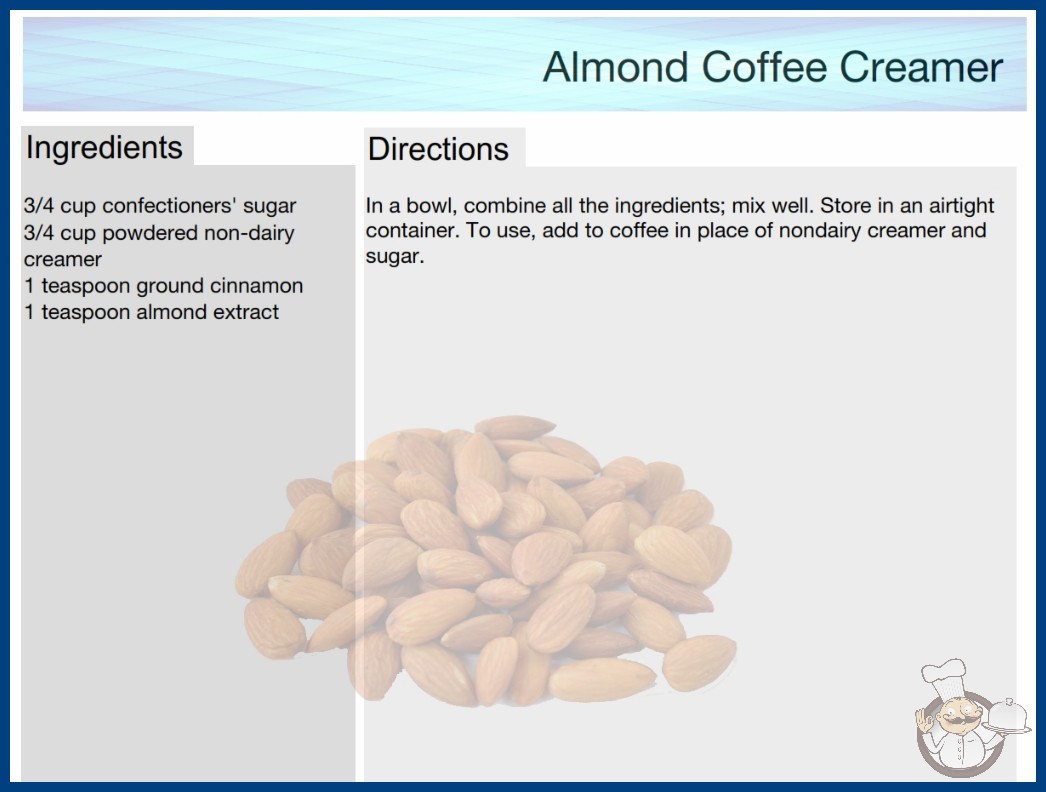 Almond Coffee Creamer

Ingredients

3/4 cup confectioners' sugar
3/4 cup powdered non-dairy creamer
1 teaspoon ground cinnamon
1 teaspoon almond extract

Directions

In a bowl, combine all the ingredients; mix well. Store in an airtight container. To use, add to coffee in place of nondairy creamer and sugar.